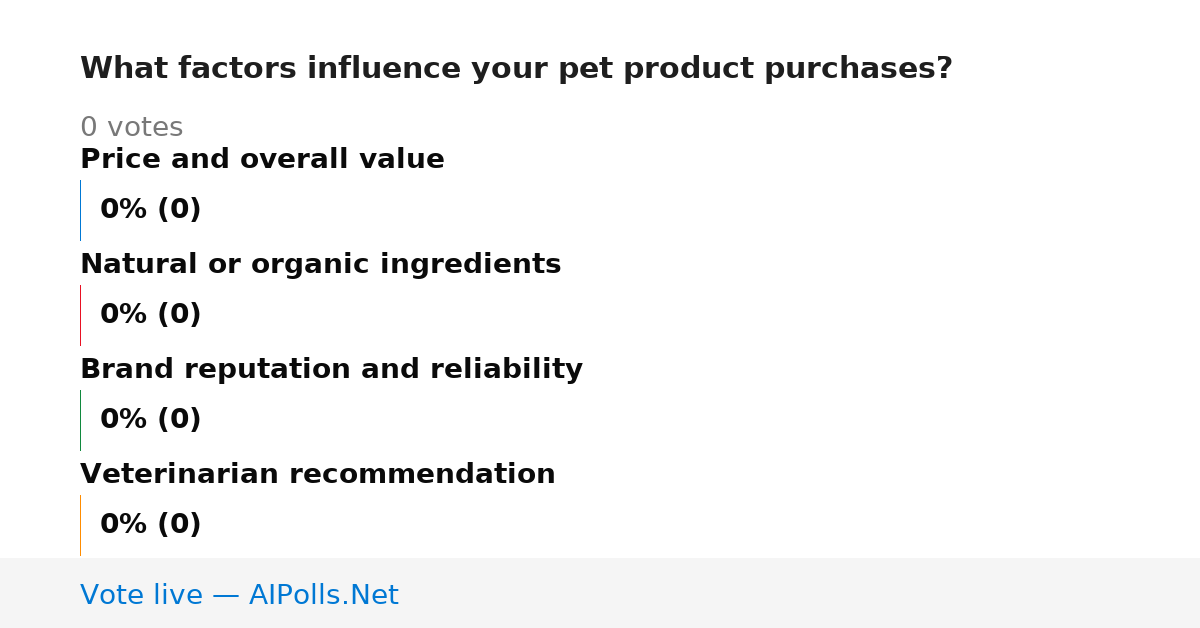 What factors influence your pet product purchases?

0 votes

Price and overall value

0% (0)

Natural or organic ingredients

0% (0)

Brand reputation and reliability

0% (0)

Veterinarian recommendation

0% (0)

Vote live — AIPolls.Net